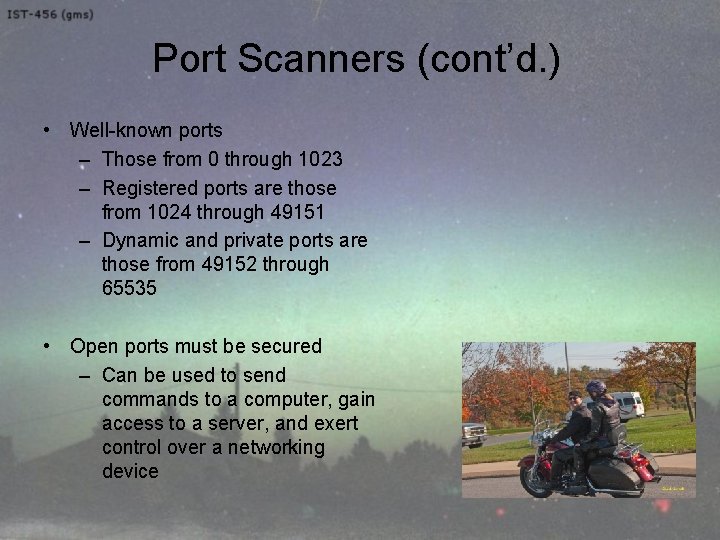 IST-456 (gms)

Port Scanners (cont'd.)

• Well-known ports
  – Those from 0 through 1023
  – Registered ports are those from 1024 through 49151
  – Dynamic and private ports are those from 49152 through 65535

• Open ports must be secured
  – Can be used to send commands to a computer, gain access to a server, and exert control over a networking device